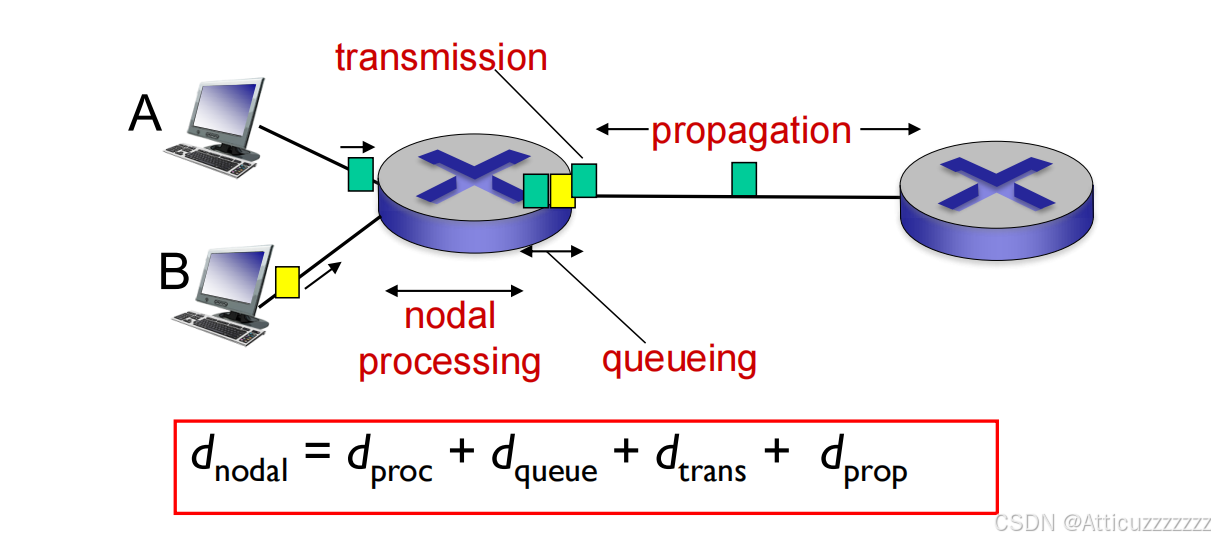 transmission

A

propagation

B

nodal processing

queueing

$d_{\text{nodal}} = d_{\text{proc}} + d_{\text{queue}} + d_{\text{trans}} + d_{\text{prop}}$

CSDN @Atticuzzzzzzz